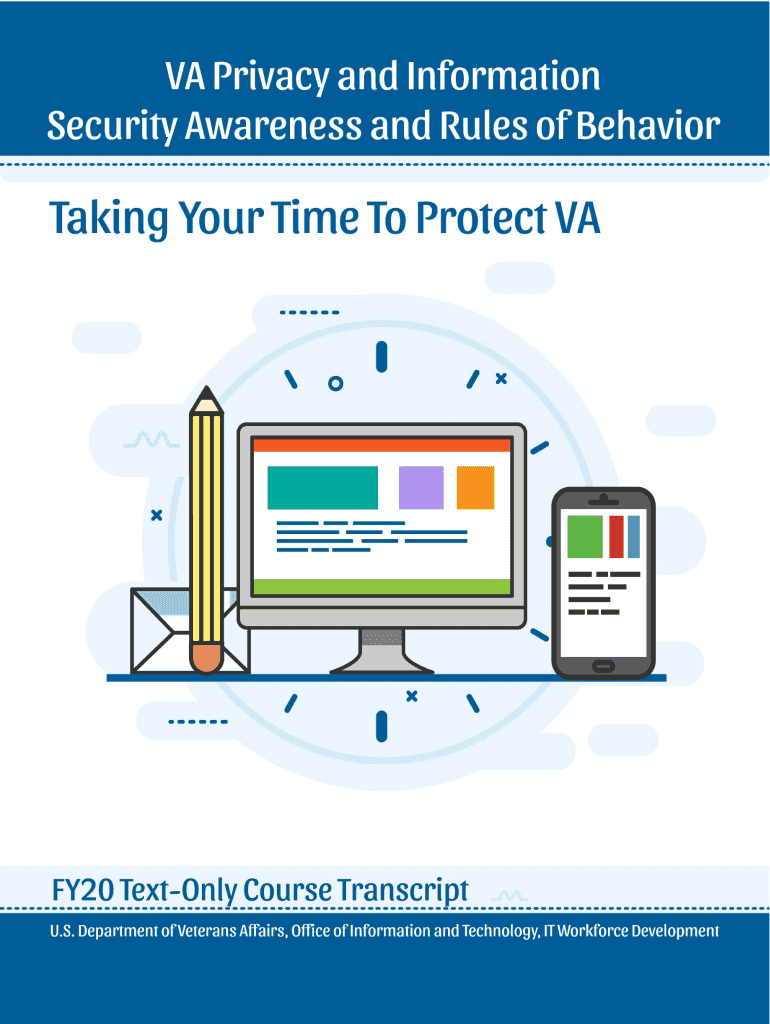 VA Privacy and Information Security Awareness and Rules of Behavior

Taking Your Time To Protect VA

FY20 Text-Only Course Transcript

U.S. Department of Veterans Affairs, Office of Information and Technology, IT Workforce Development